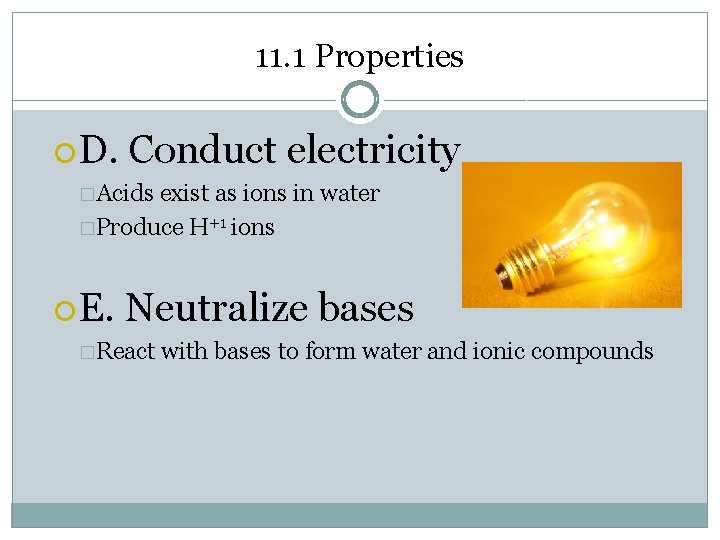 11.1 Properties

D. Conduct electricity

Acids exist as ions in water

Produce $H^{+1}$ ions

E. Neutralize bases

React with bases to form water and ionic compounds